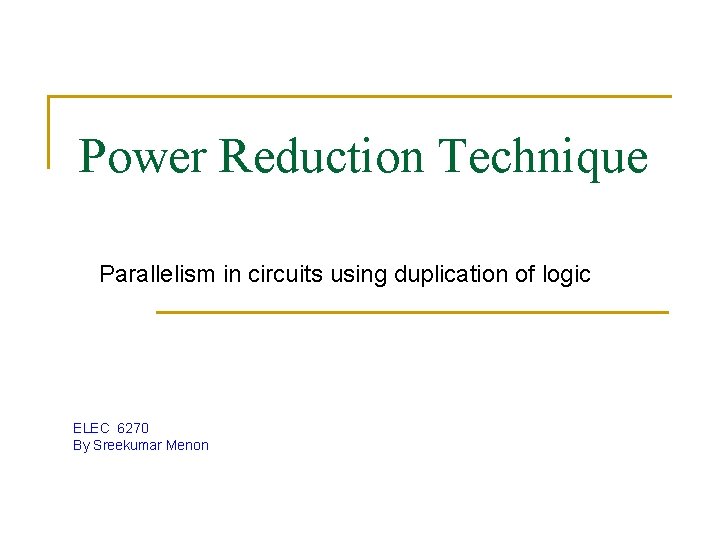 Power Reduction Technique

Parallelism in circuits using duplication of logic

ELEC 6270
By Sreekumar Menon